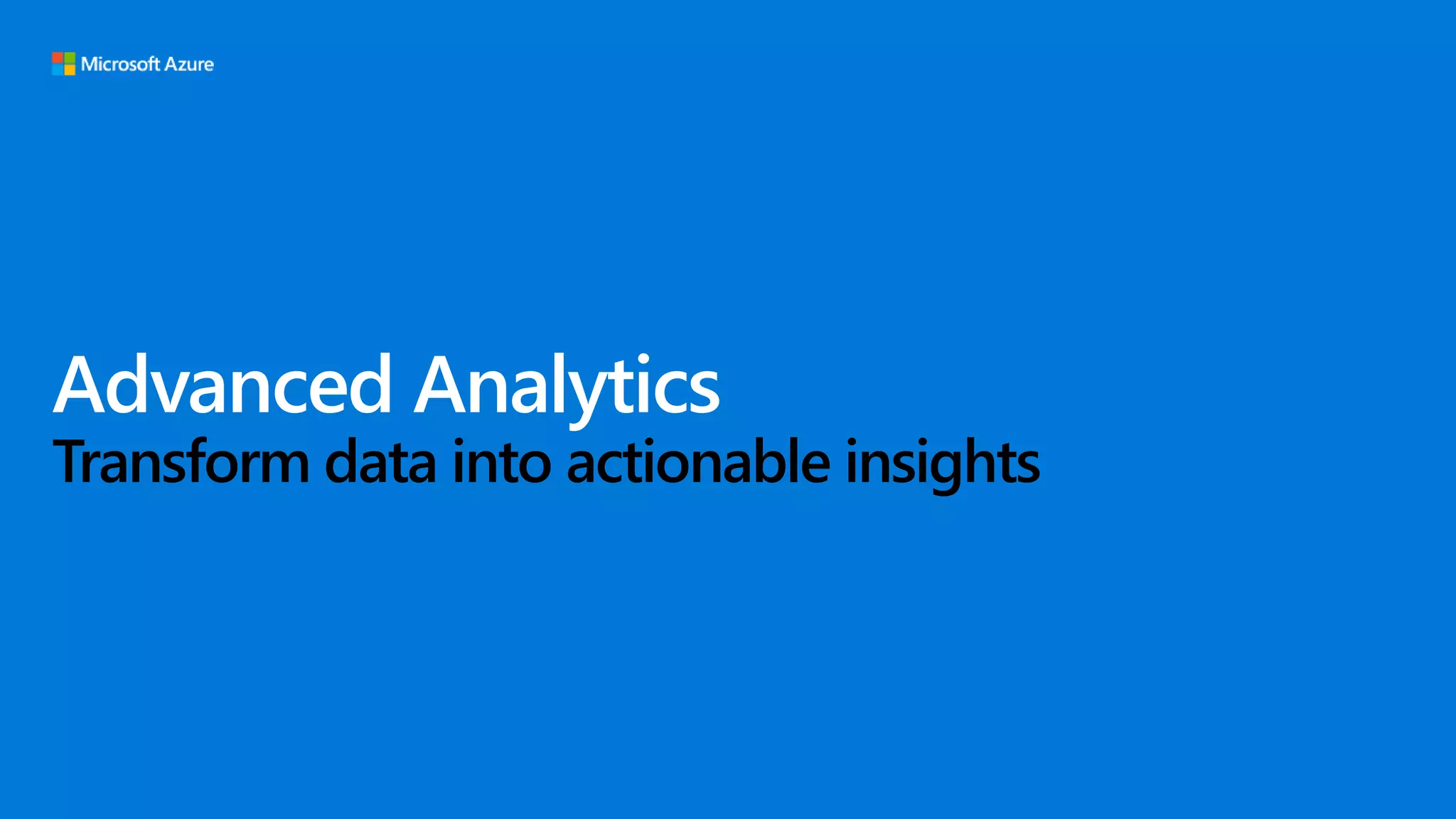 Microsoft Azure

Advanced Analytics
Transform data into actionable insights